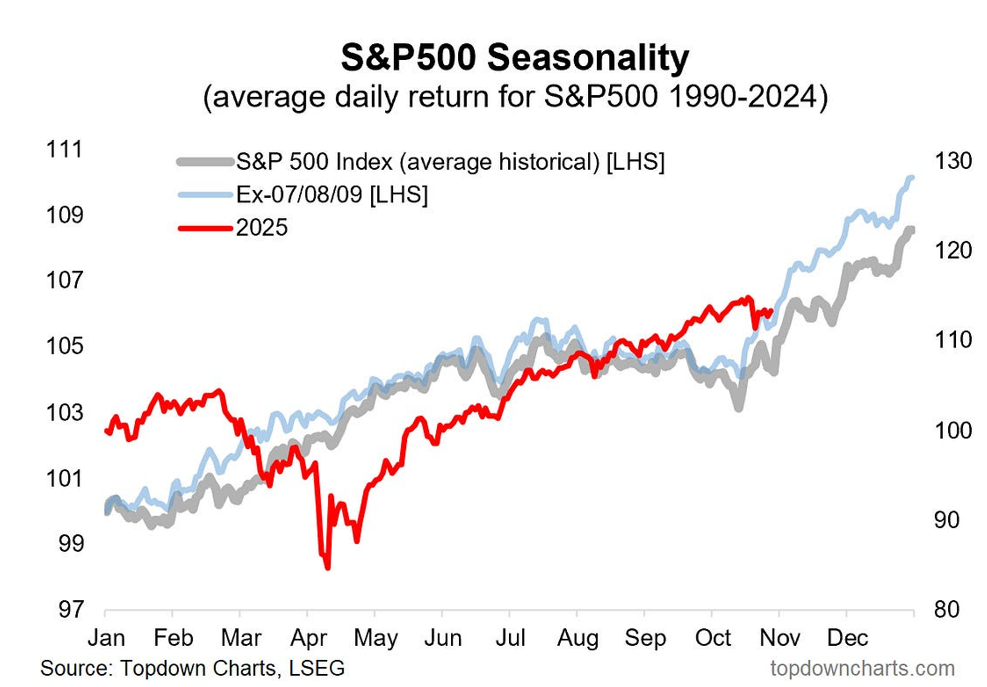 S&P500 Seasonality
(average daily return for S&P500 1990-2024)

S&P 500 Index (average historical) [LHS]
Ex-07/08/09 [LHS]
2025

111
109
107
105
103
101
99
97

130
120
110
100
90
80

Jan Feb Mar Apr May Jun Jul Aug Sep Oct Nov Dec

Source: Topdown Charts, LSEG
topdowncharts.com